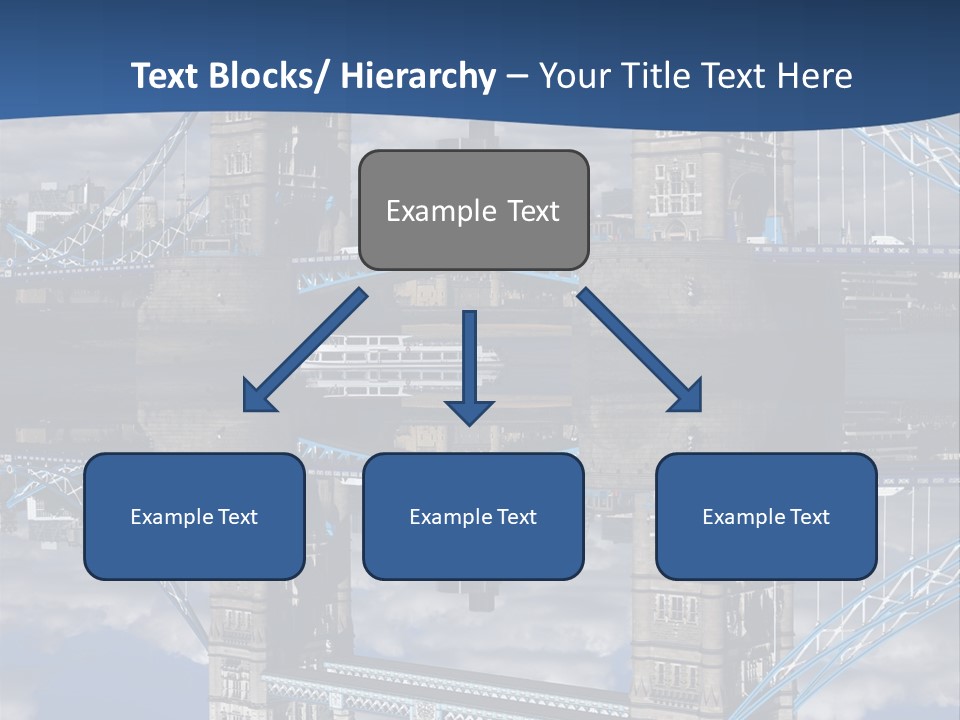 Text Blocks/ Hierarchy – Your Title Text Here

Example Text

Example Text

Example Text

Example Text